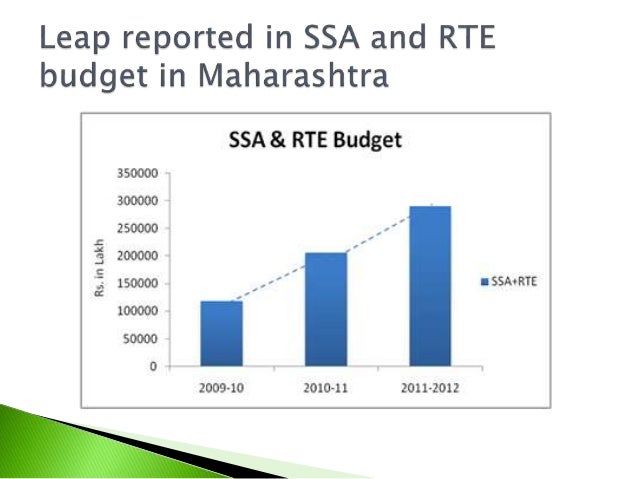 Leap reported in SSA and RTE budget in Maharashtra

SSA & RTE Budget

350000
300000
250000
200000
150000
100000
50000
0

Rs. in Lakh

2009-10
2010-11
2011-2012

SSA+RTE